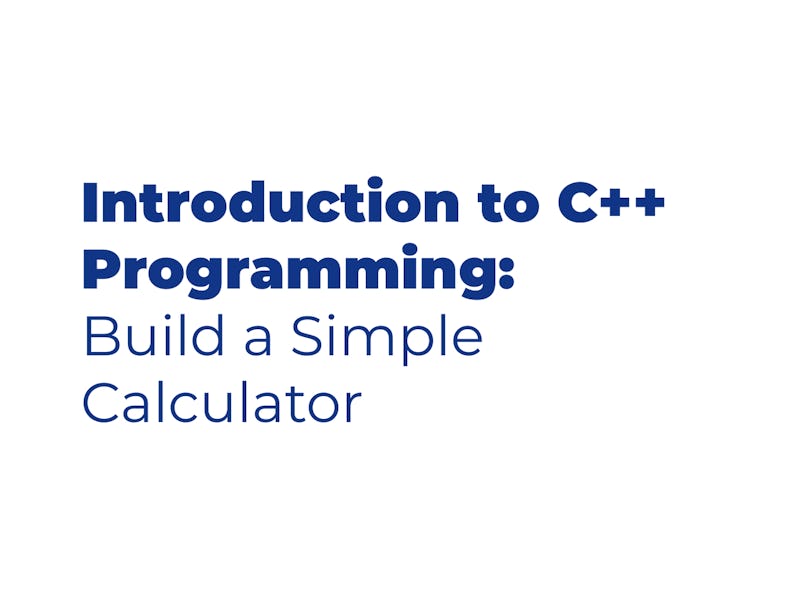 Introduction to C++ Programming:
Build a Simple Calculator